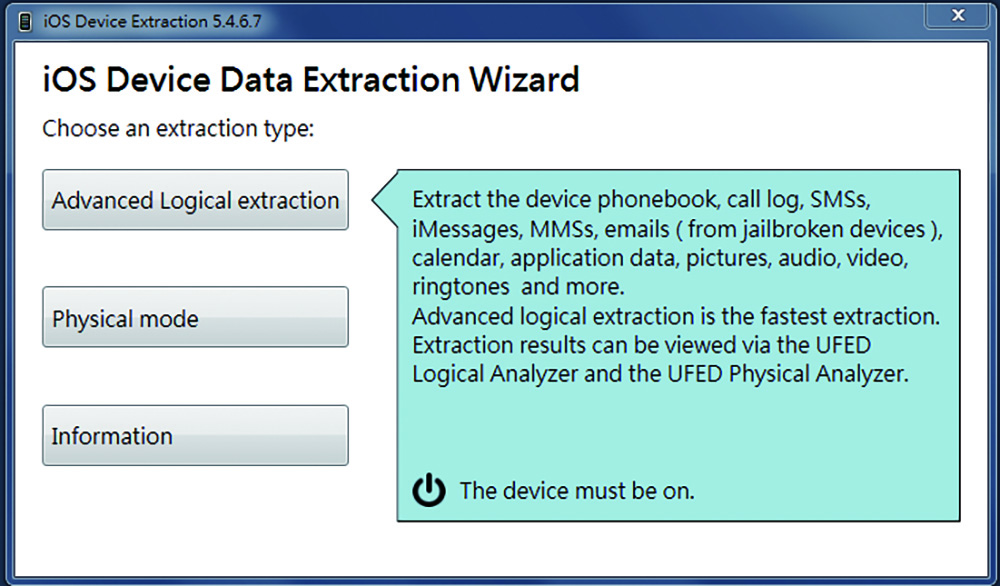 iOS Device Extraction 5.4.6.7

x

iOS Device Data Extraction Wizard

Choose an extraction type:

Advanced Logical extraction

Physical mode

Information

Extract the device phonebook, call log, SMSs, iMessages, MMSs, emails ( from jailbroken devices ), calendar, application data, pictures, audio, video, ringtones and more.
Advanced logical extraction is the fastest extraction. Extraction results can be viewed via the UFED Logical Analyzer and the UFED Physical Analyzer.

The device must be on.